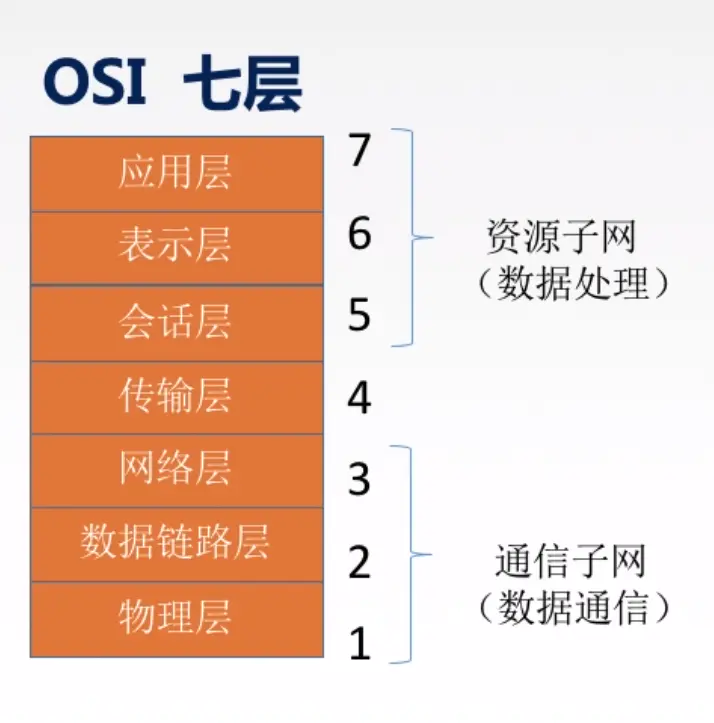 OSI 七层

应用层 7
表示层 6
会话层 5
传输层 4
网络层 3
数据链路层 2
物理层 1

资源子网
（数据处理）

通信子网
（数据通信）